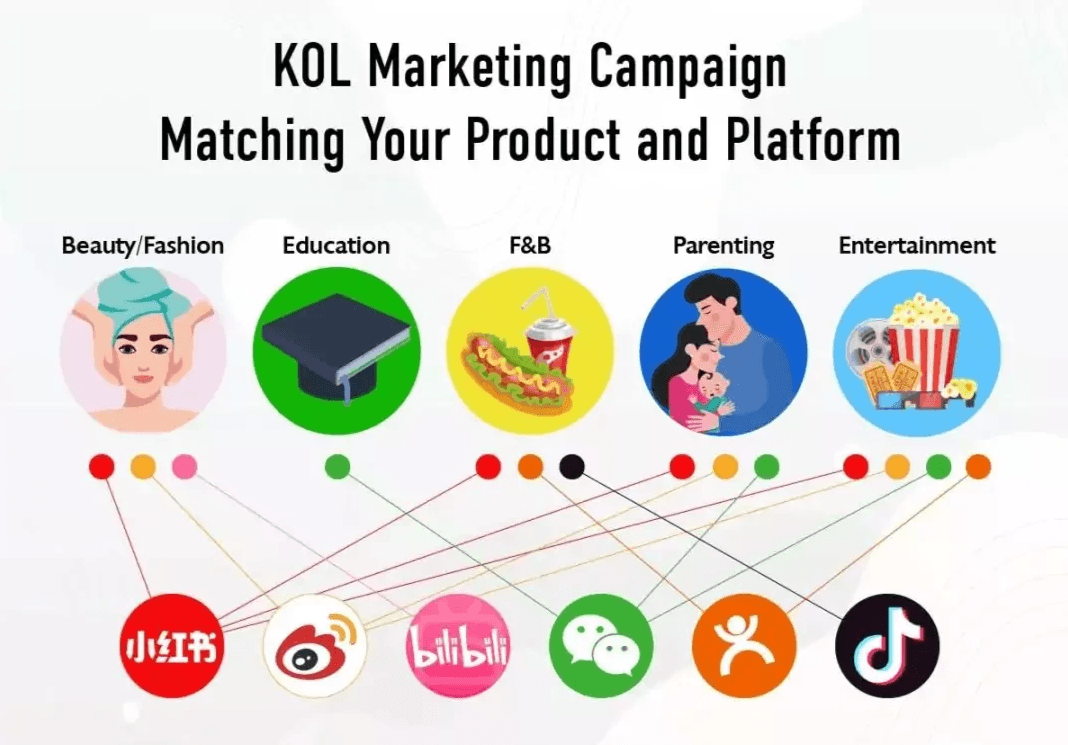 KOL Marketing Campaign
Matching Your Product and Platform

Beauty/Fashion

Education

F&B

Parenting

Entertainment

小红书

bilibili